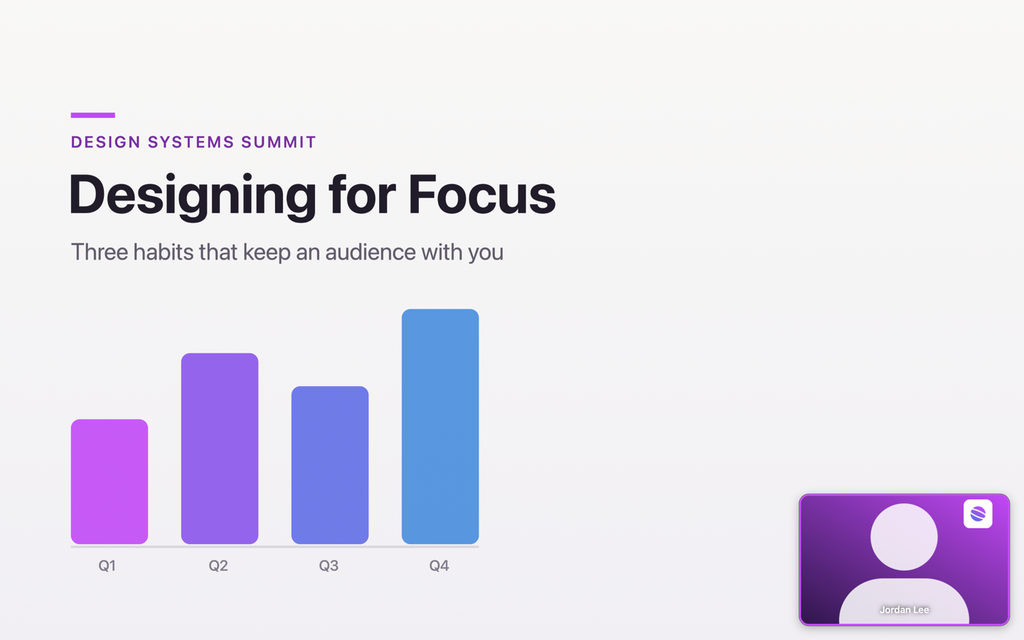 DESIGN SYSTEMS SUMMIT

Designing for Focus

Three habits that keep an audience with you

Q1 Q2 Q3 Q4

Jordan Lee